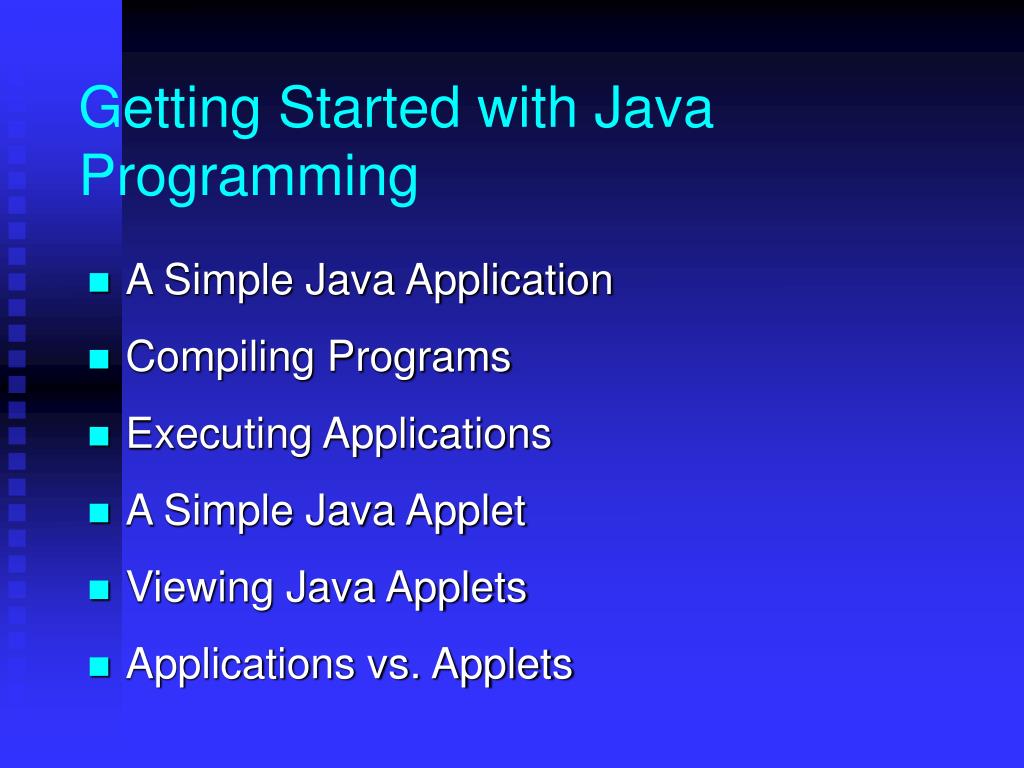 Getting Started with Java Programming

- A Simple Java Application
- Compiling Programs
- Executing Applications
- A Simple Java Applet
- Viewing Java Applets
- Applications vs. Applets